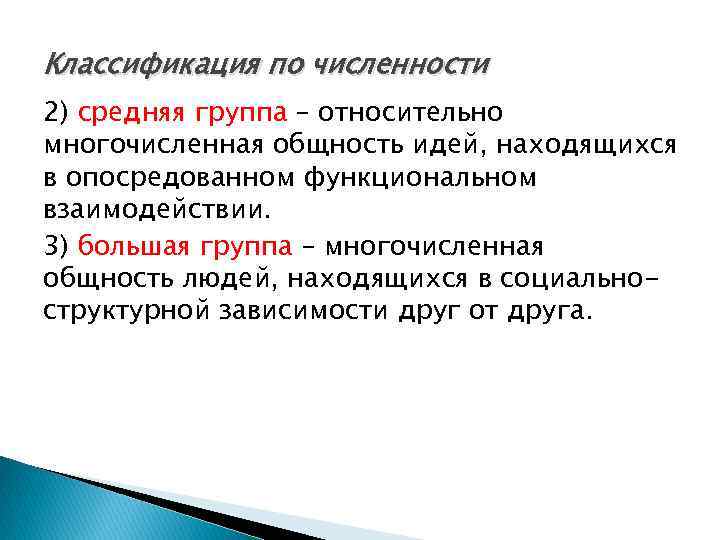 Классификация по численности

2) средняя группа – относительно многочисленная общность идей, находящихся в опосредованном функциональном взаимодействии.

3) большая группа – многочисленная общность людей, находящихся в социально-структурной зависимости друг от друга.